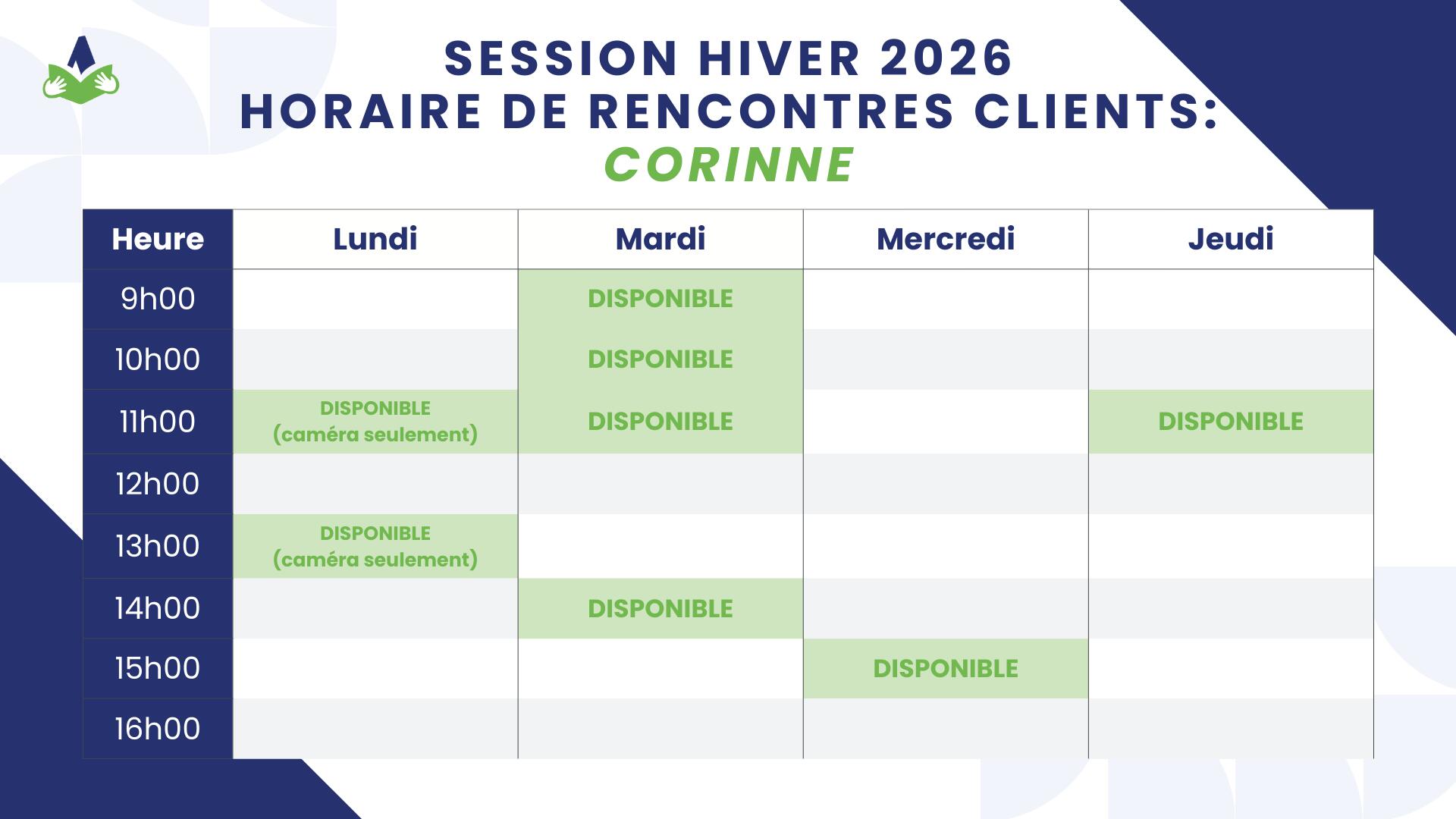 SESSION HIVER 2026
HORAIRE DE RENCONTRES CLIENTS:
CORINNE

| Heure | Lundi | Mardi | Mercredi | Jeudi |
|---|---|---|---|---|
| 9h00 | | DISPONIBLE | | |
| 10h00 | | DISPONIBLE | | |
| 11h00 | DISPONIBLE (caméra seulement) | DISPONIBLE | | DISPONIBLE |
| 12h00 | | | | |
| 13h00 | DISPONIBLE (caméra seulement) | | | |
| 14h00 | | DISPONIBLE | | |
| 15h00 | | | DISPONIBLE | |
| 16h00 | | | | |